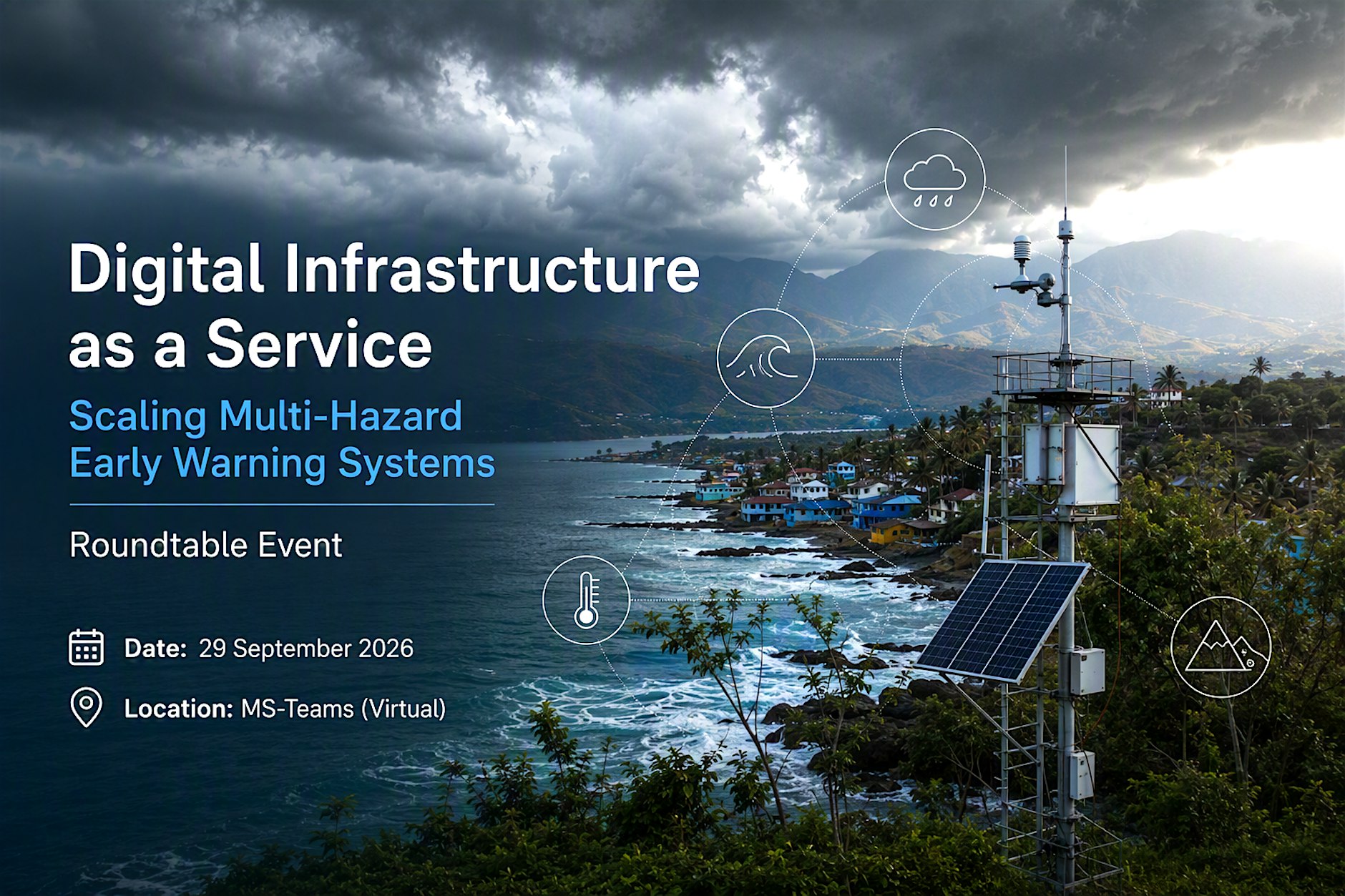 Digital Infrastructure as a Service

Scaling Multi-Hazard Early Warning Systems

Roundtable Event

Date: 29 September 2026

Location: MS-Teams (Virtual)